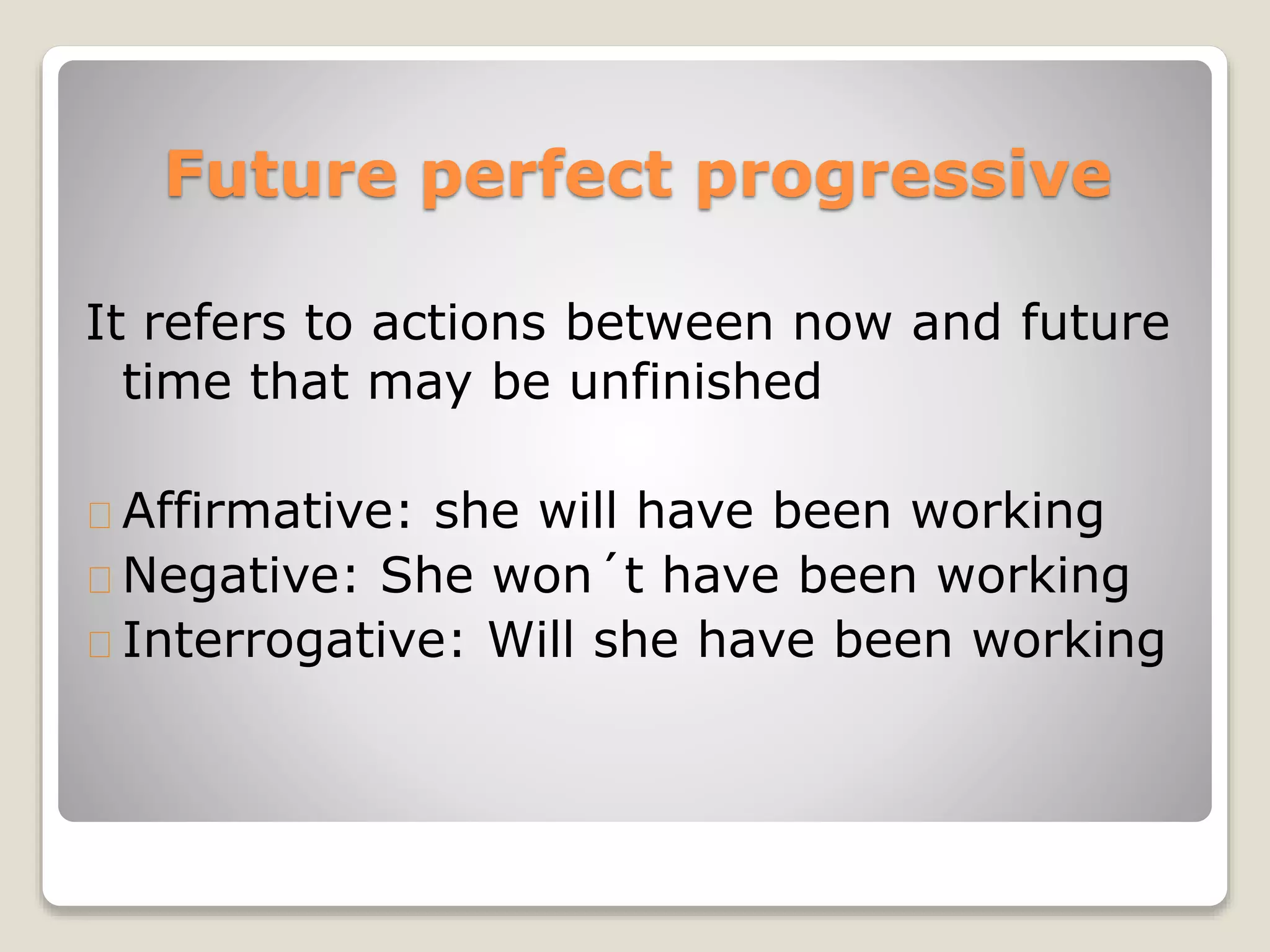 Future perfect progressive

It refers to actions between now and future time that may be unfinished

Affirmative: she will have been working
Negative: She won´t have been working
Interrogative: Will she have been working